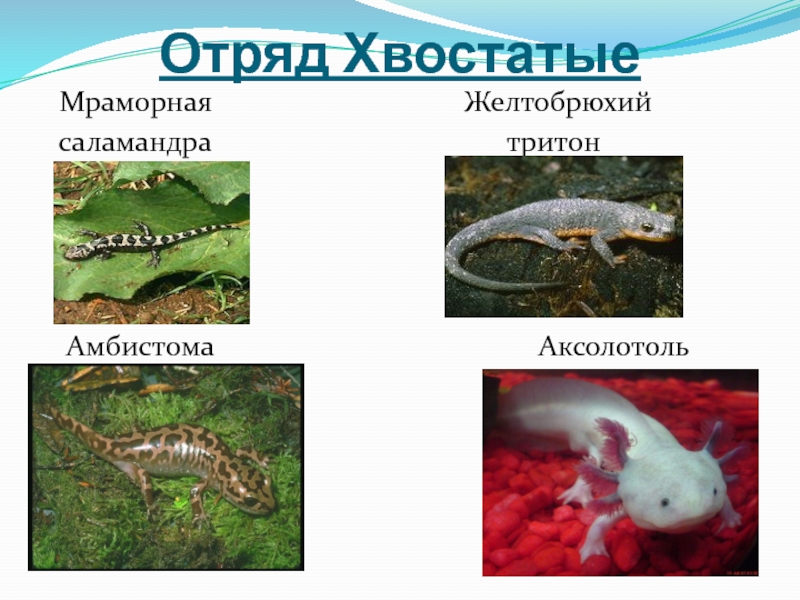 Отряд Хвостатые

Мраморная саламандра

Желтобрюхий тритон

Амбистома

Аксолотоль